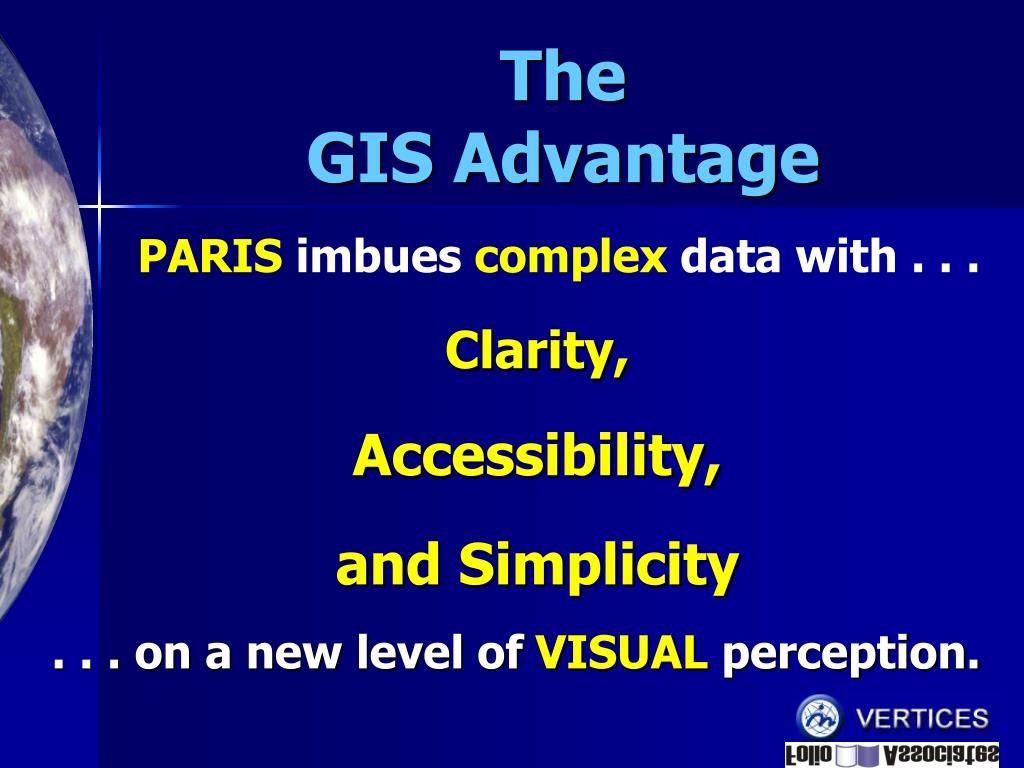 The
GIS Advantage

PARIS imbues complex data with . . .

Clarity,

Accessibility,

and Simplicity

. . . on a new level of VISUAL perception.

VERTICES

Folio Associates